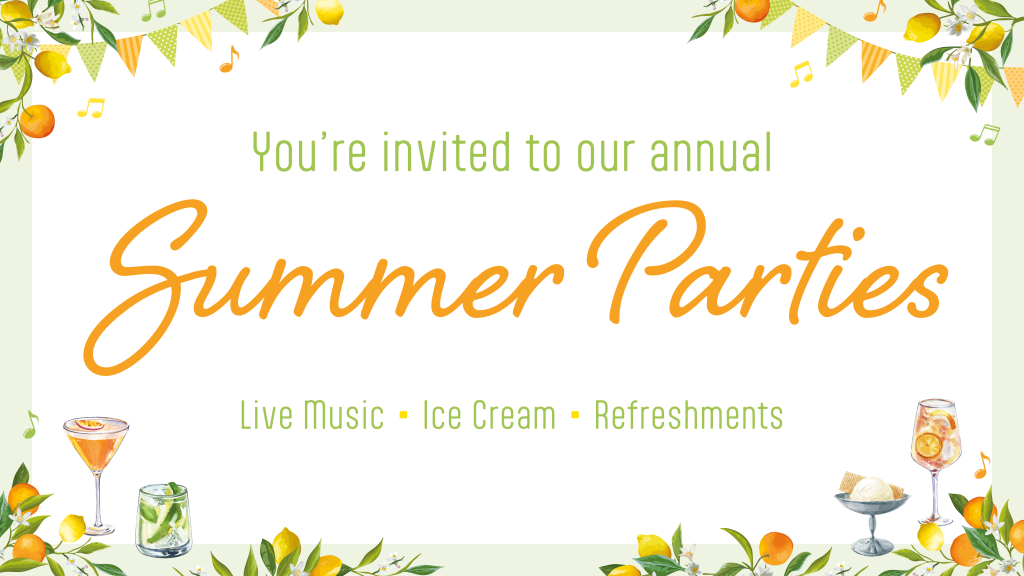 You're invited to our annual

Summer Parties

Live Music ▪ Ice Cream ▪ Refreshments